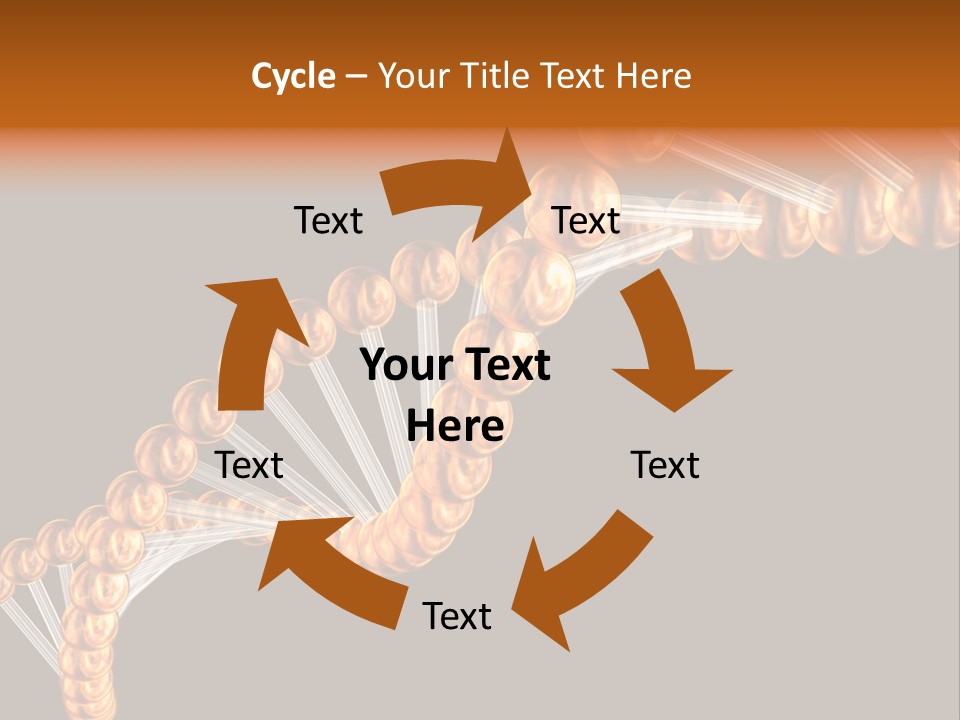 Cycle – Your Title Text Here

Text

Text

Your Text Here

Text

Text

Text